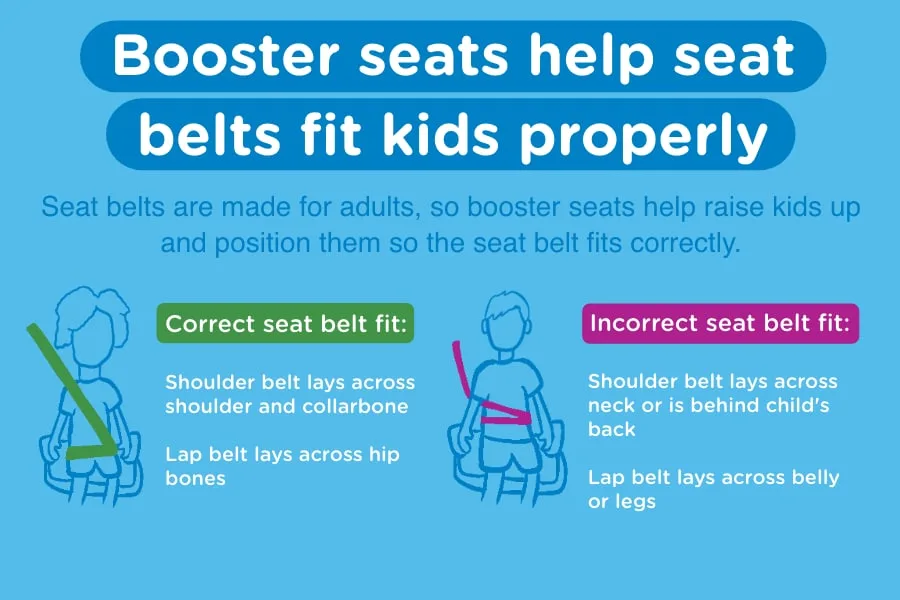 Booster seats help seat belts fit kids properly

Seat belts are made for adults, so booster seats help raise kids up and position them so the seat belt fits correctly.

Correct seat belt fit:

Shoulder belt lays across shoulder and collarbone

Lap belt lays across hip bones

Incorrect seat belt fit:

Shoulder belt lays across neck or is behind child's back

Lap belt lays across belly or legs